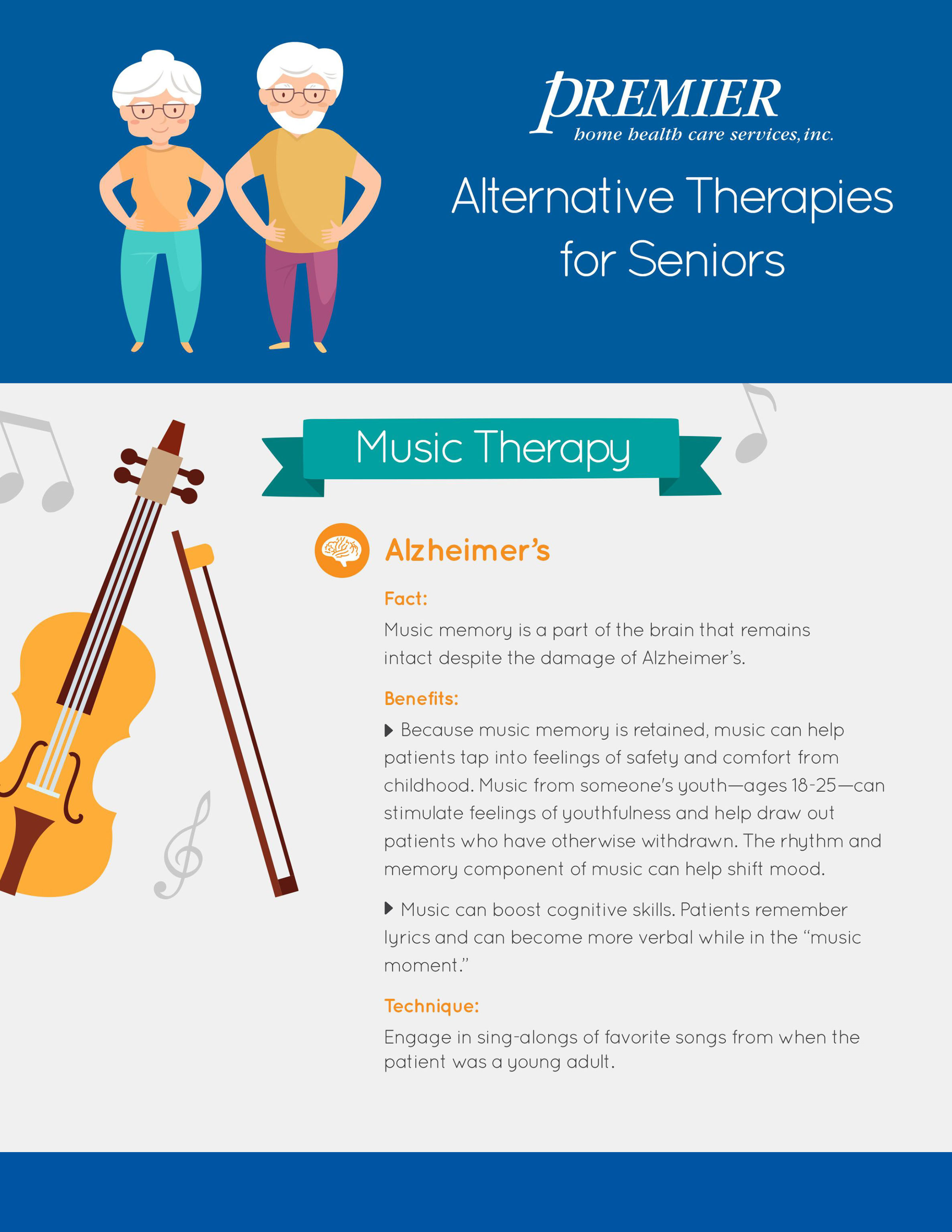 PREMIER
home health care services, inc.

Alternative Therapies for Seniors

Music Therapy

Alzheimer's

Fact:

Music memory is a part of the brain that remains intact despite the damage of Alzheimer's.

Benefits:

▶ Because music memory is retained, music can help patients tap into feelings of safety and comfort from childhood. Music from someone's youth—ages 18-25—can stimulate feelings of youthfulness and help draw out patients who have otherwise withdrawn. The rhythm and memory component of music can help shift mood.

▶ Music can boost cognitive skills. Patients remember lyrics and can become more verbal while in the "music moment."

Technique:

Engage in sing-alongs of favorite songs from when the patient was a young adult.